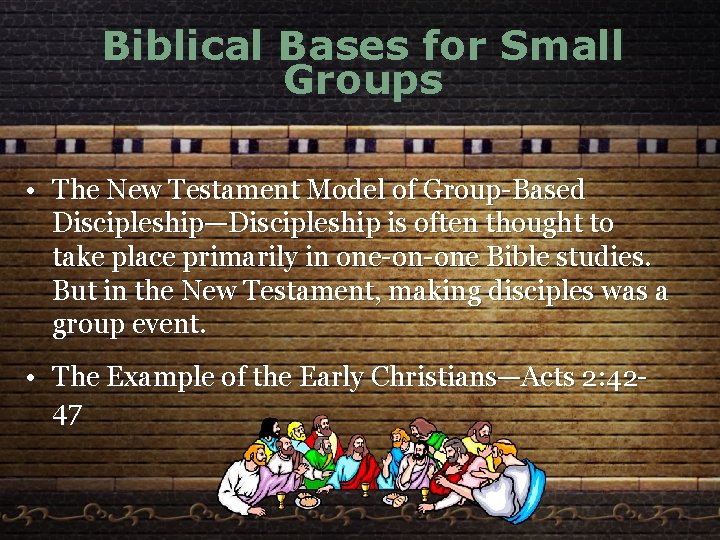 Biblical Bases for Small Groups

• The New Testament Model of Group-Based Discipleship—Discipleship is often thought to take place primarily in one-on-one Bible studies. But in the New Testament, making disciples was a group event.

• The Example of the Early Christians—Acts 2:42-47